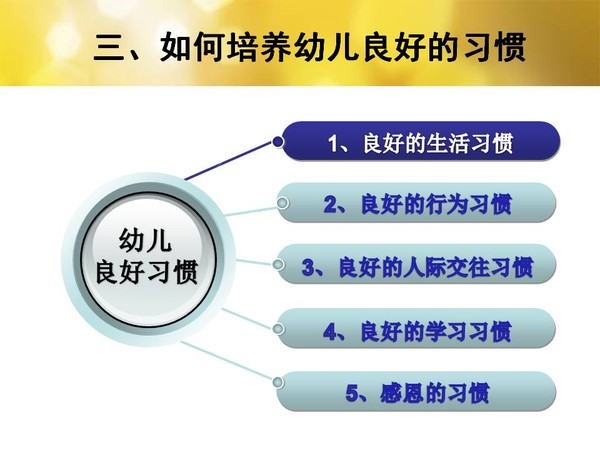 三、如何培养幼儿良好的习惯

幼儿
良好习惯

1、良好的生活习惯

2、良好的行为习惯

3、良好的人际交往习惯

4、良好的学习习惯

5、感恩的习惯